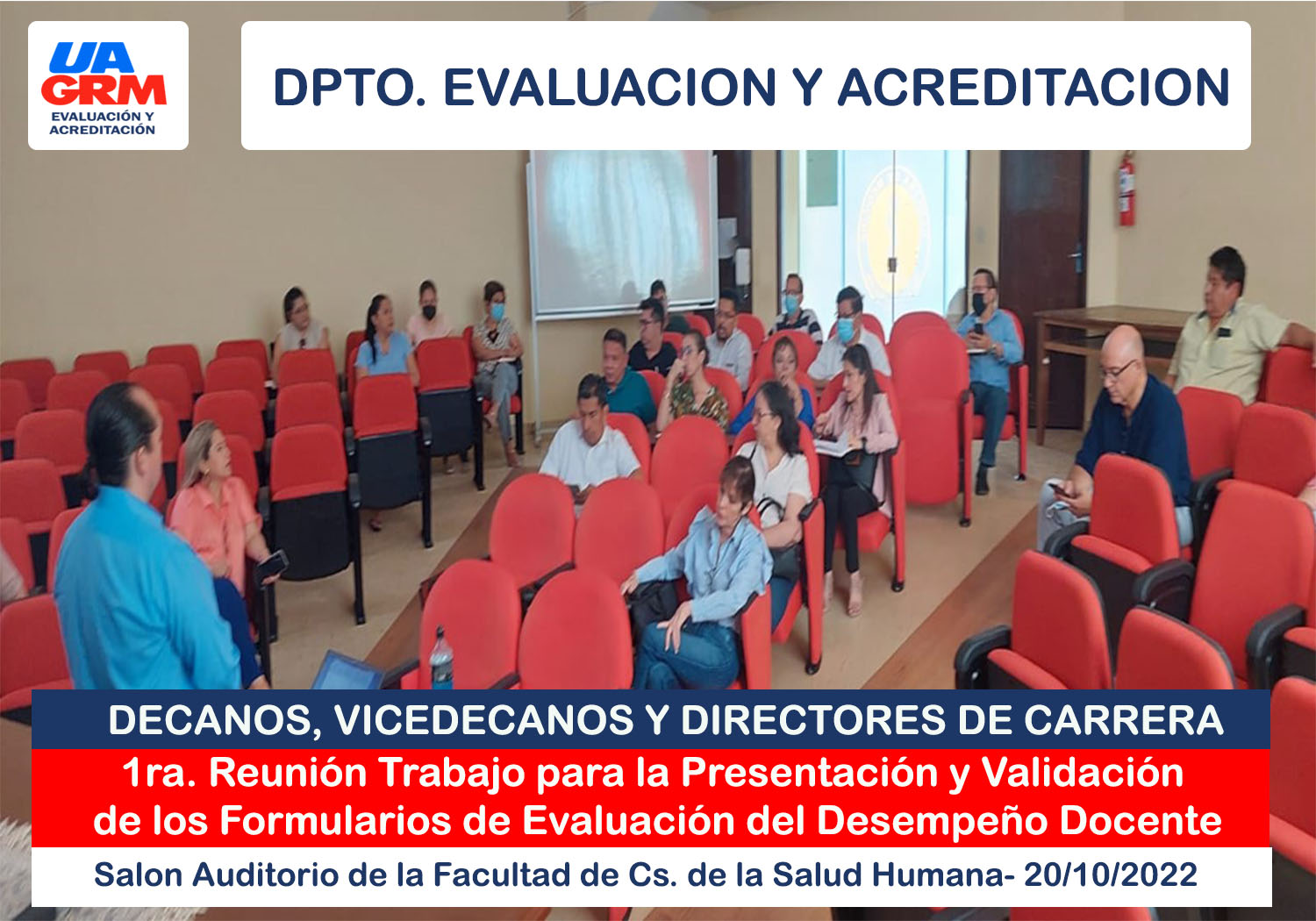 UA
GRM
EVALUACIÓN Y ACREDITACIÓN

DPTO. EVALUACION Y ACREDITACION

DECANOS, VICEDECANOS Y DIRECTORES DE CARRERA

1ra. Reunión Trabajo para la Presentación y Validación de los Formularios de Evaluación del Desempeño Docente

Salon Auditorio de la Facultad de Cs. de la Salud Humana- 20/10/2022